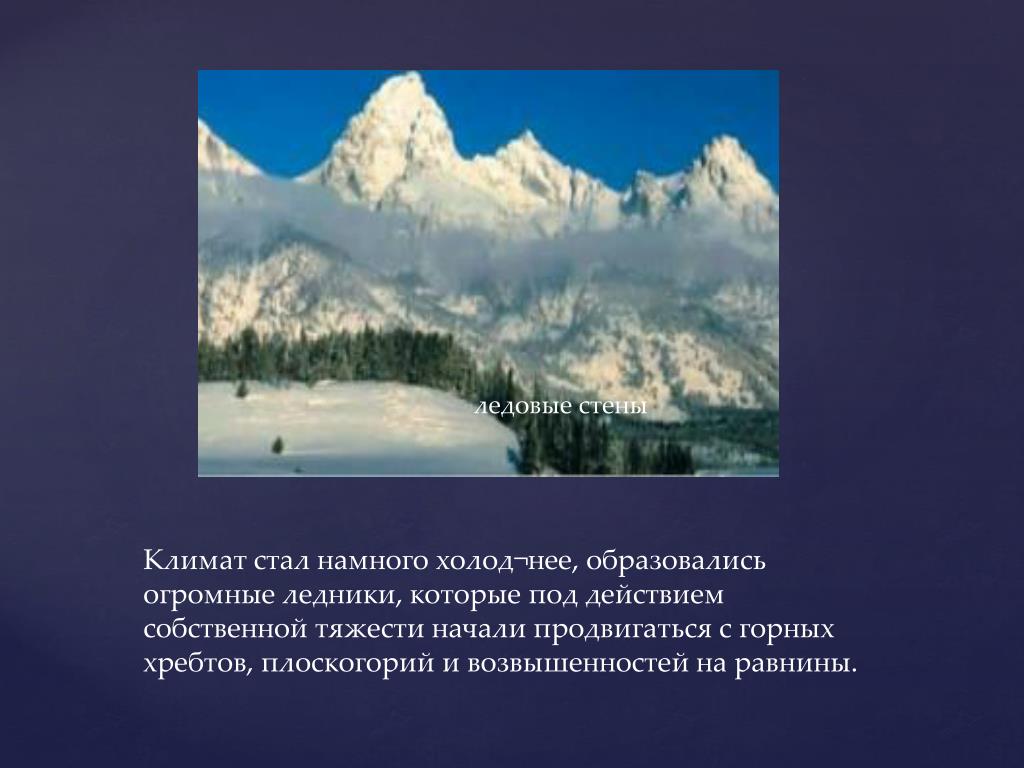 ледовые стены

Климат стал намного холод¬нее, образовались огромные ледники, которые под действием собственной тяжести начали продвигаться с горных хребтов, плоскогорий и возвышенностей на равнины.